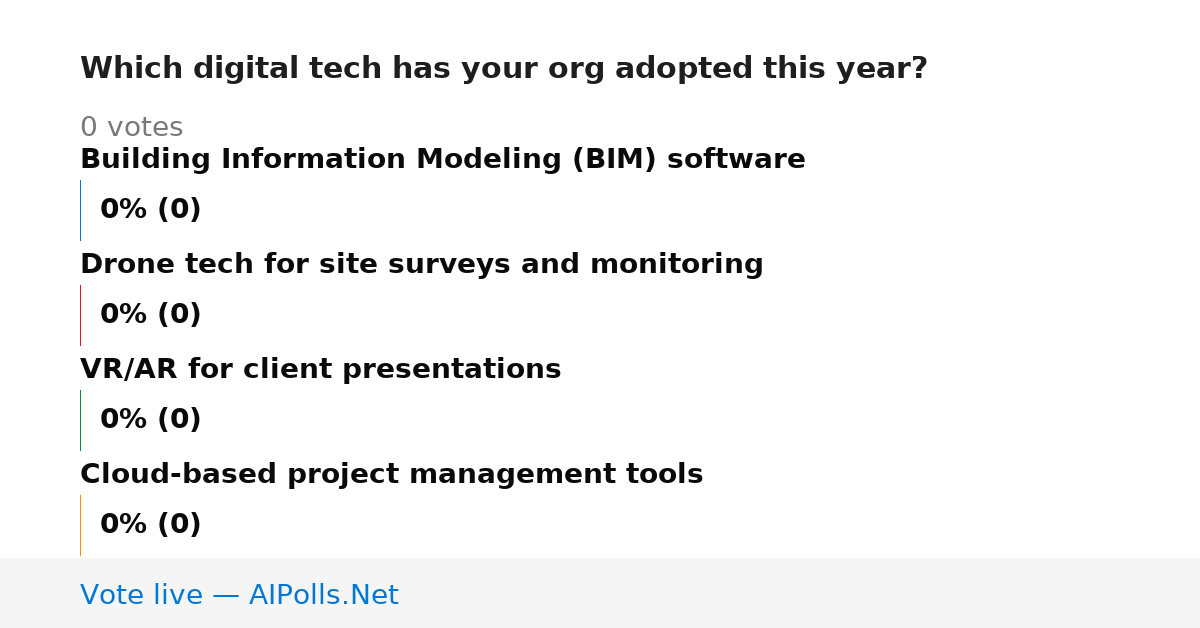 Which digital tech has your org adopted this year?

0 votes

Building Information Modeling (BIM) software

0% (0)

Drone tech for site surveys and monitoring

0% (0)

VR/AR for client presentations

0% (0)

Cloud-based project management tools

0% (0)

Vote live — AIPolls.Net